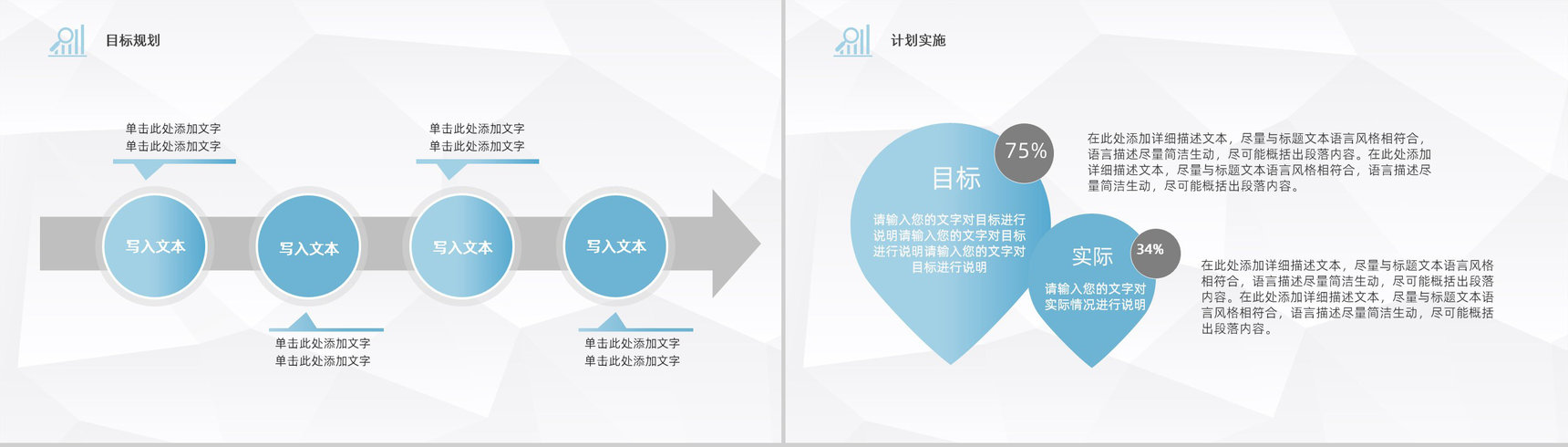 目标规划

单击此处添加文字
单击此处添加文字

单击此处添加文字
单击此处添加文字

写入文本

写入文本

写入文本

写入文本

单击此处添加文字
单击此处添加文字

单击此处添加文字
单击此处添加文字

计划实施

75%

目标

请输入您的文字对目标进行说明请输入您的文字对目标进行说明请输入您的文字对目标进行说明

在此处添加详细描述文本，尽量与标题文本语言风格相符合，语言描述尽量简洁生动，尽可能概括出段落内容。在此处添加详细描述文本，尽量与标题文本语言风格相符合，语言描述尽量简洁生动，尽可能概括出段落内容。

34%

实际

请输入您的文字对实际情况进行说明

在此处添加详细描述文本，尽量与标题文本语言风格相符合，语言描述尽量简洁生动，尽可能概括出段落内容。在此处添加详细描述文本，尽量与标题文本语言风格相符合，语言描述尽量简洁生动，尽可能概括出段落内容。